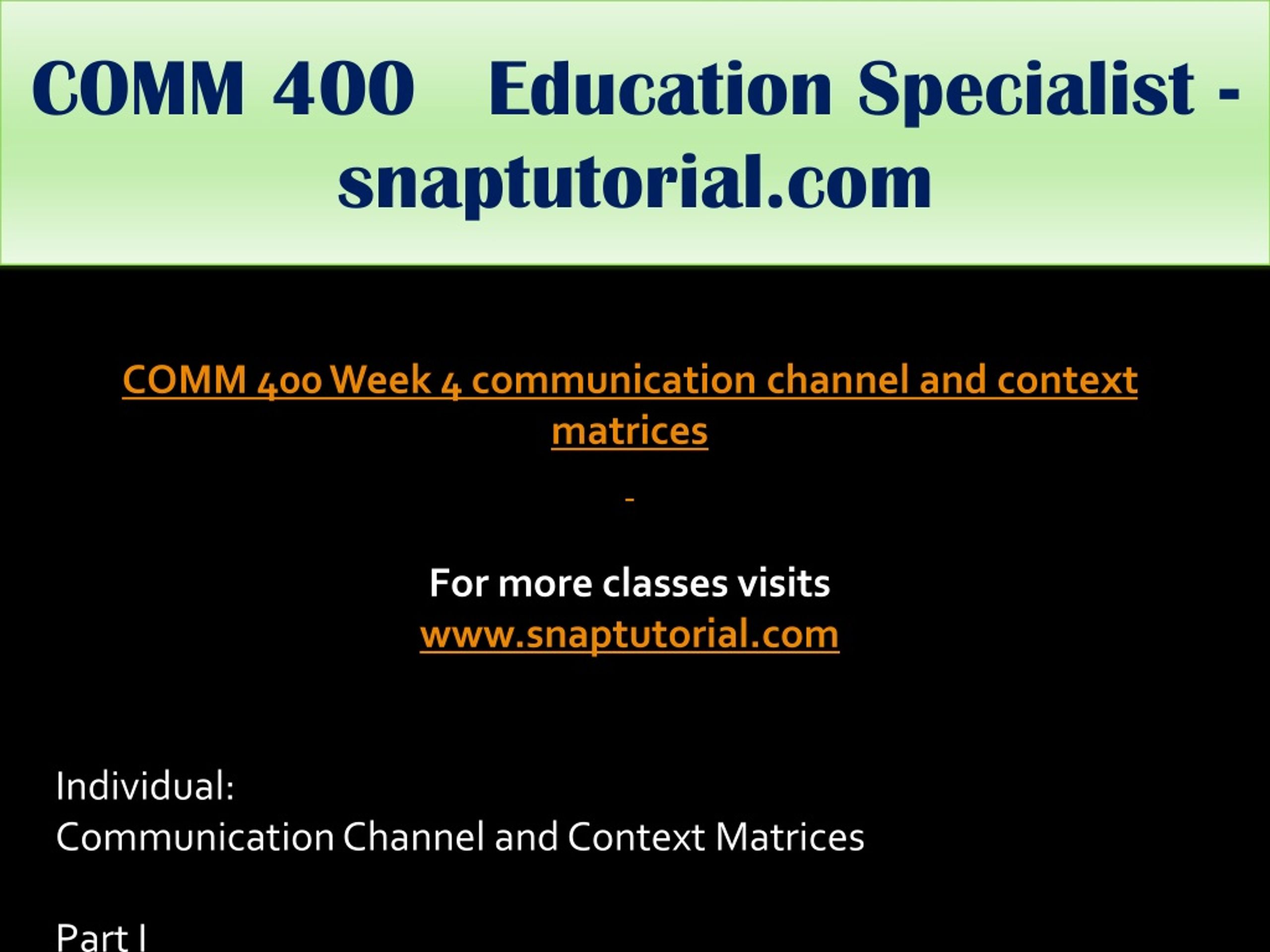 COMM 400 Education Specialist - snaptutorial.com

COMM 400 Week 4 communication channel and context matrices

-

For more classes visits
www.snaptutorial.com

Individual:
Communication Channel and Context Matrices

Part I